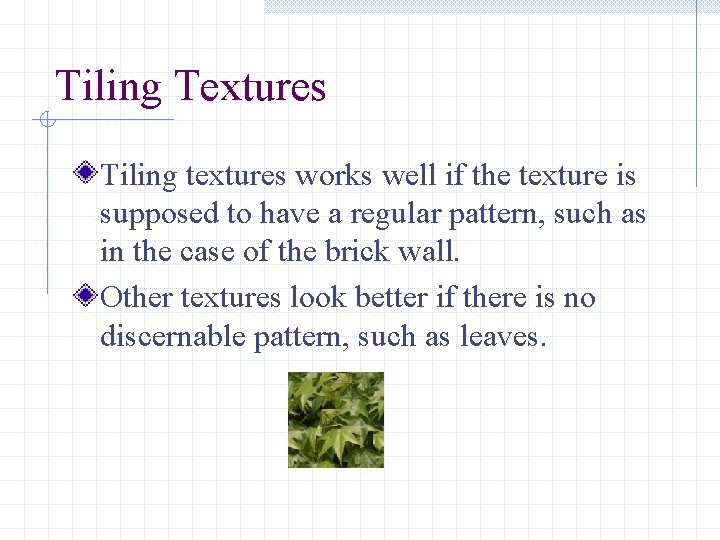 Tiling Textures

Tiling textures works well if the texture is supposed to have a regular pattern, such as in the case of the brick wall.

Other textures look better if there is no discernable pattern, such as leaves.